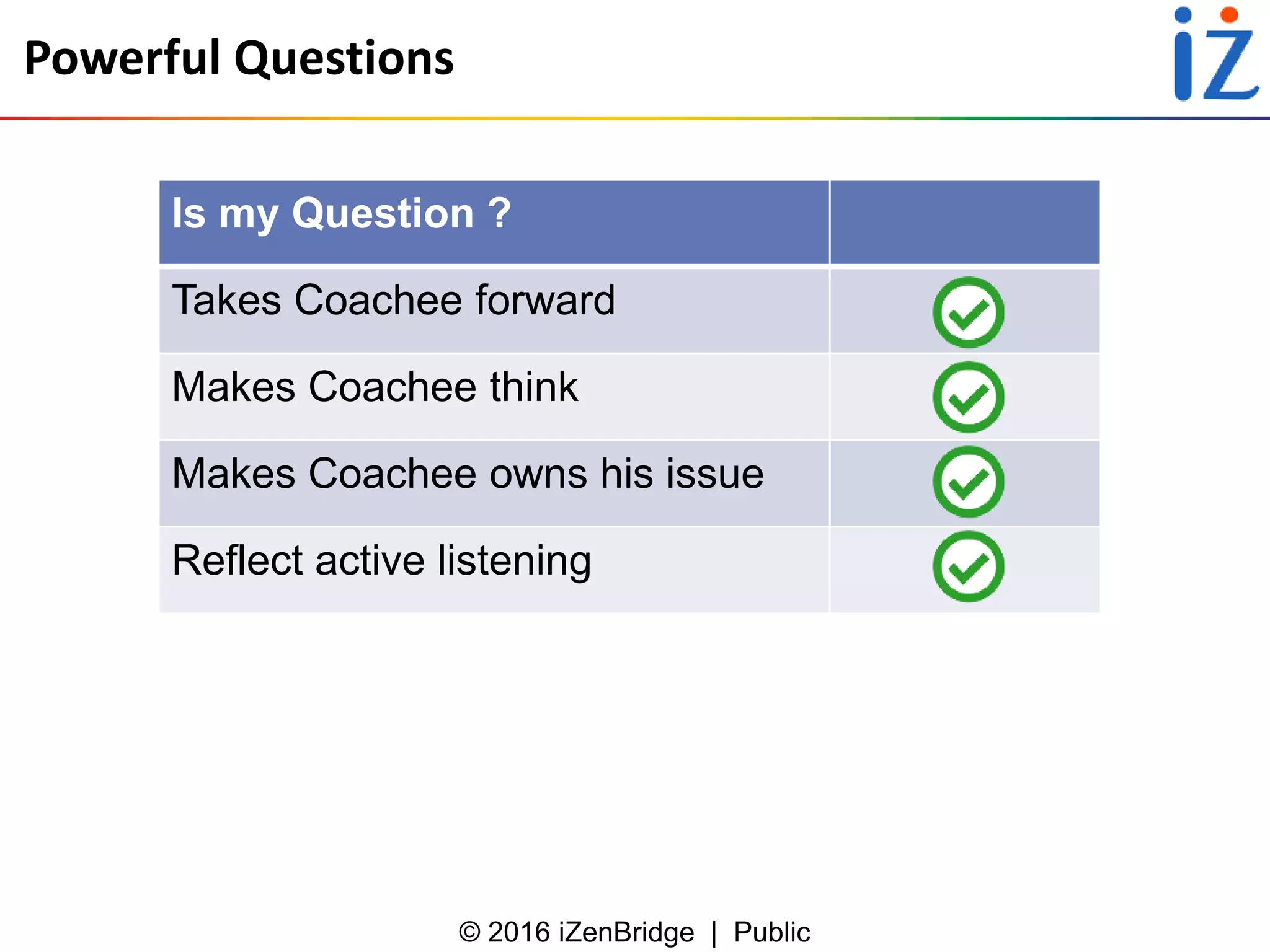 Powerful Questions

iZ

| Is my Question ? | |
|---|---|
| Takes Coachee forward | ✓ |
| Makes Coachee think | ✓ |
| Makes Coachee owns his issue | ✓ |
| Reflect active listening | ✓ |

© 2016 iZenBridge | Public